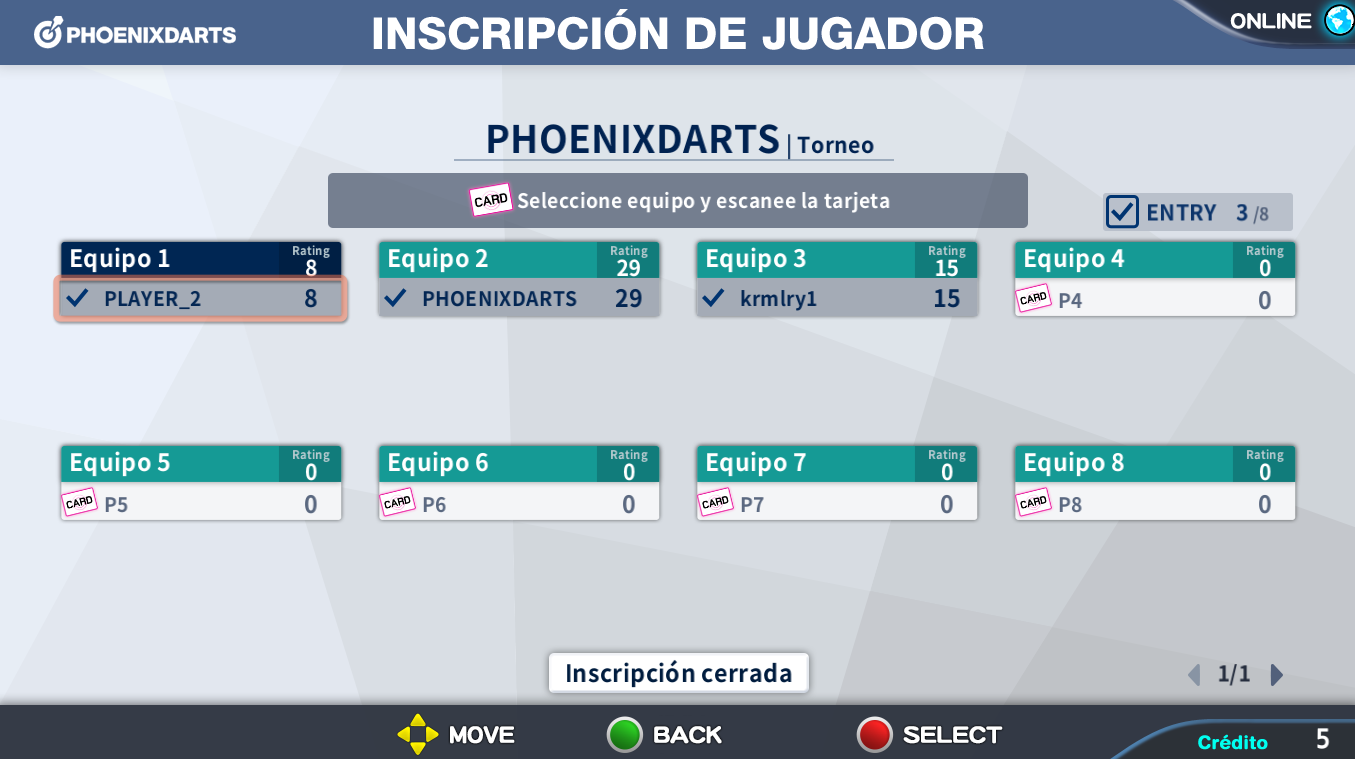 PHOENIXDARTS
INSCRIPCIÓN DE JUGADOR
ONLINE

PHOENIXDARTS | Torneo

CARD Seleccione equipo y escanee la tarjeta

ENTRY 3 /8

Equipo 1 Rating 8
PLAYER_2 8

Equipo 2 Rating 29
PHOENIXDARTS 29

Equipo 3 Rating 15
krmlry1 15

Equipo 4 Rating 0
CARD P4 0

Equipo 5 Rating 0
CARD P5 0

Equipo 6 Rating 0
CARD P6 0

Equipo 7 Rating 0
CARD P7 0

Equipo 8 Rating 0
CARD P8 0

Inscripción cerrada

1/1

MOVE BACK SELECT

Crédito 5